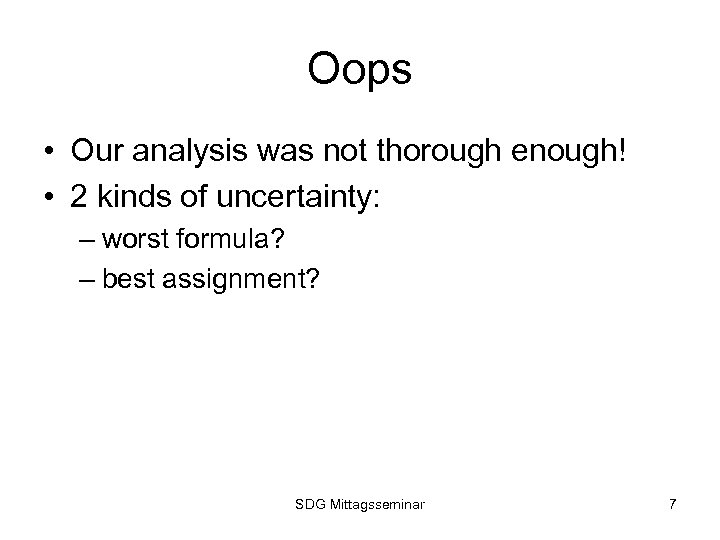 Oops

• Our analysis was not thorough enough!
• 2 kinds of uncertainty:
– worst formula?
– best assignment?

SDG Mittagsseminar

7